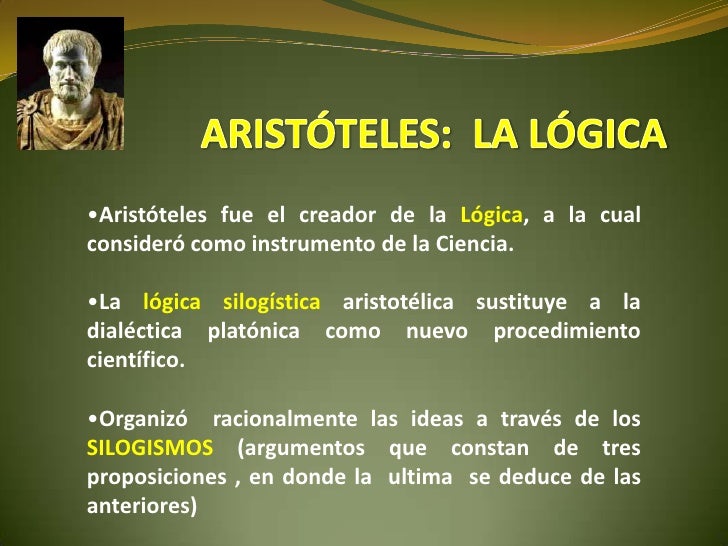 ARISTÓTELES: LA LÓGICA

•Aristóteles fue el creador de la Lógica, a la cual consideró como instrumento de la Ciencia.

•La lógica silogística aristotélica sustituye a la dialéctica platónica como nuevo procedimiento científico.

•Organizó racionalmente las ideas a través de los SILOGISMOS (argumentos que constan de tres proposiciones , en donde la ultima se deduce de las anteriores)